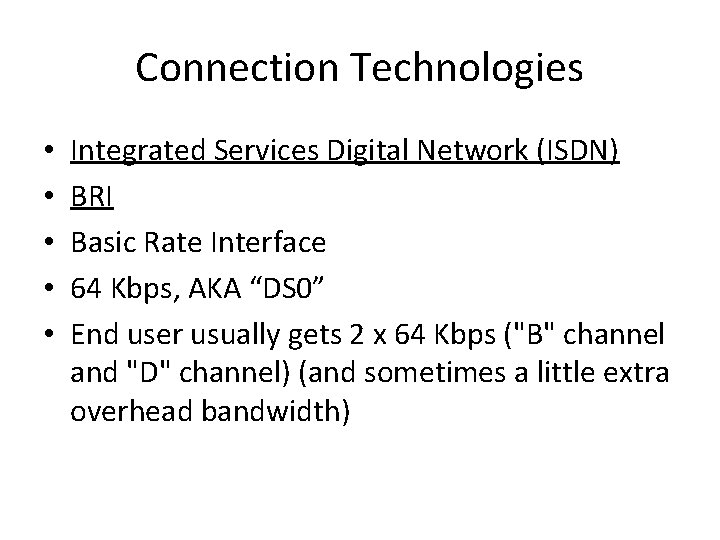 Connection Technologies

• Integrated Services Digital Network (ISDN)
• BRI
• Basic Rate Interface
• 64 Kbps, AKA “DS0”
• End user usually gets 2 x 64 Kbps ("B" channel and "D" channel) (and sometimes a little extra overhead bandwidth)